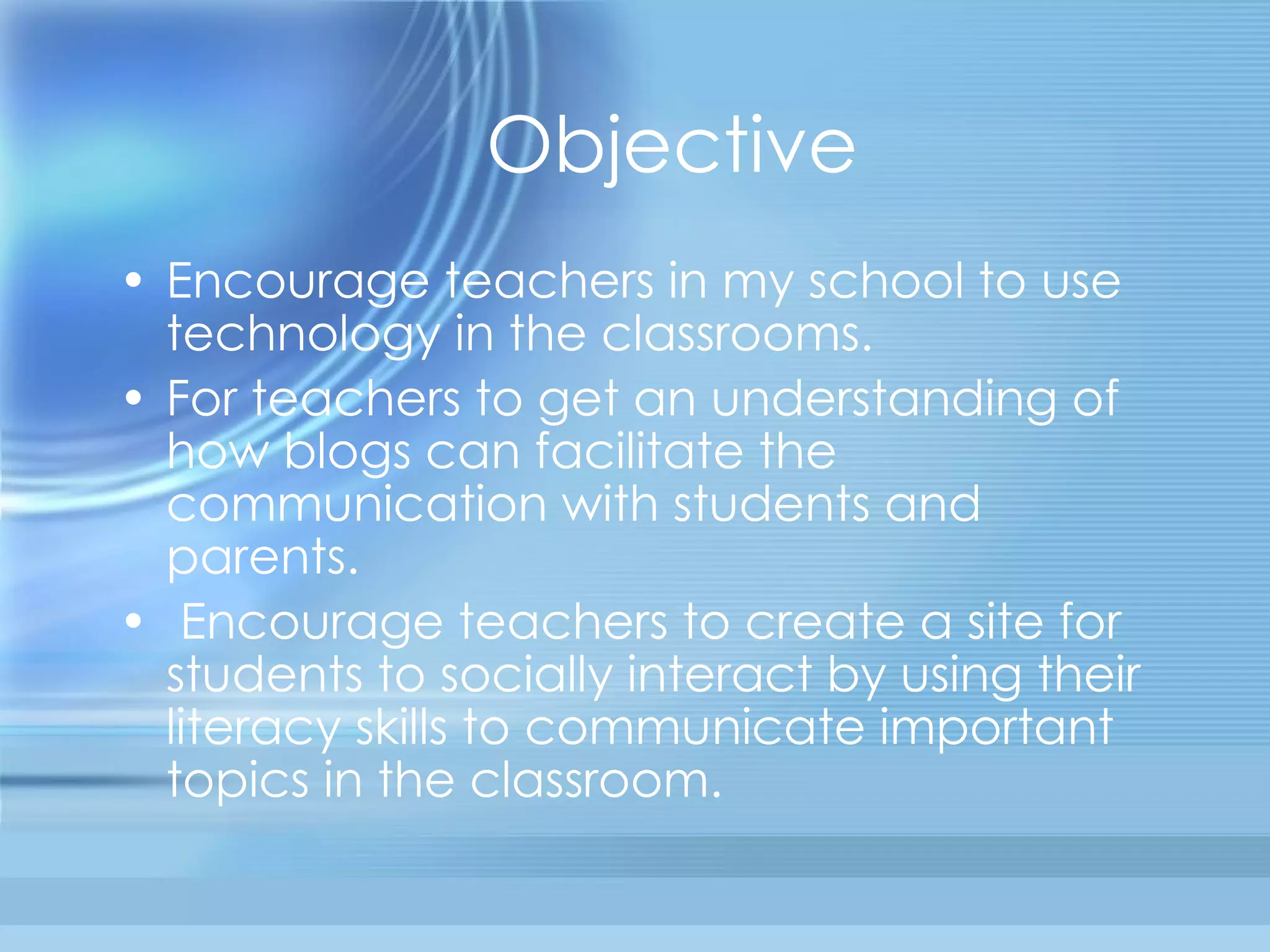 Objective

• Encourage teachers in my school to use technology in the classrooms.
• For teachers to get an understanding of how blogs can facilitate the communication with students and parents.
• Encourage teachers to create a site for students to socially interact by using their literacy skills to communicate important topics in the classroom.